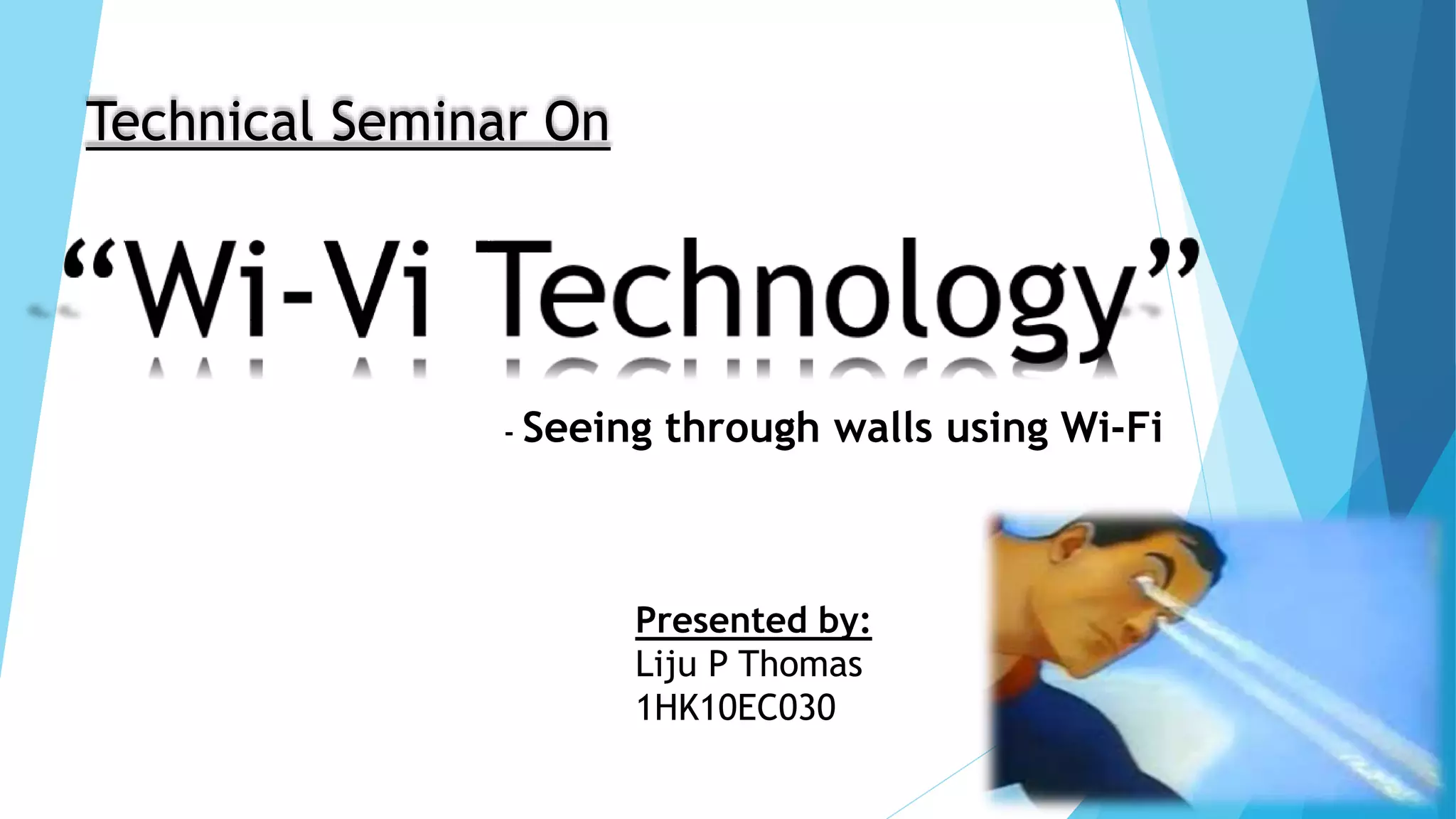 Technical Seminar On

“Wi-Vi Technology”

- Seeing through walls using Wi-Fi

Presented by:
Liju P Thomas
1HK10EC030